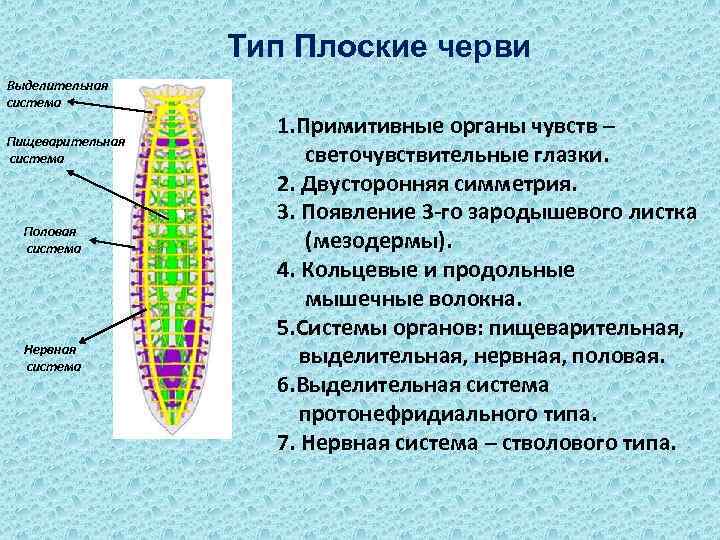 Тип Плоские черви

Выделительная система

Пищеварительная система

Половая система

Нервная система

1.Примитивные органы чувств – светочувствительные глазки.

2. Двусторонняя симметрия.

3. Появление 3-го зародышевого листка (мезодермы).

4. Кольцевые и продольные мышечные волокна.

5.Системы органов: пищеварительная, выделительная, нервная, половая.

6.Выделительная система протонефридиального типа.

7. Нервная система – стволового типа.